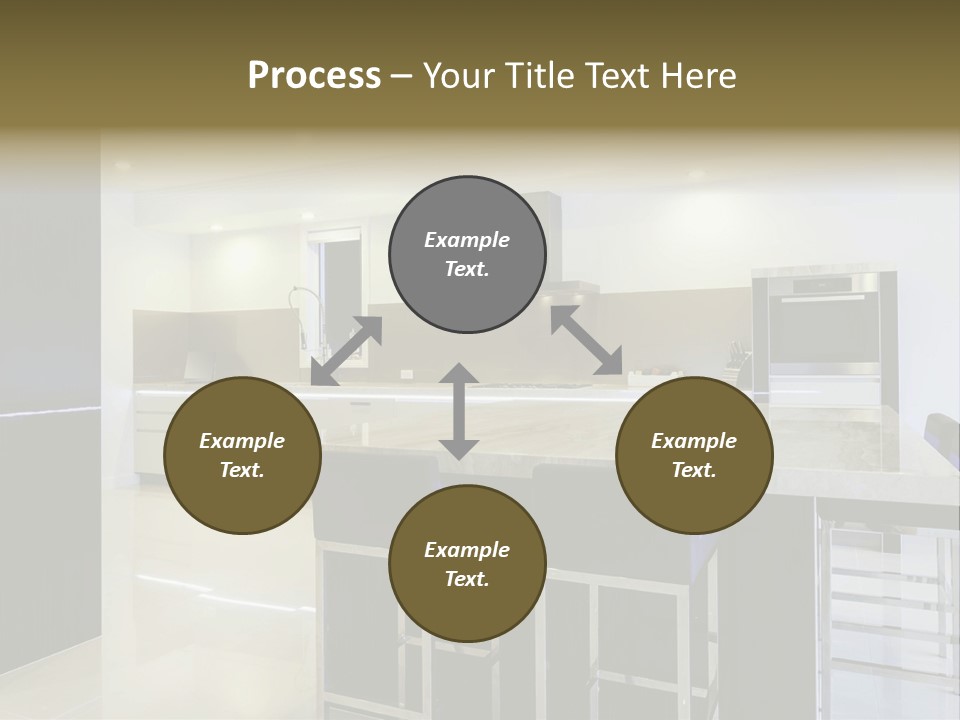 Process – Your Title Text Here

Example Text.

Example Text.

Example Text.

Example Text.